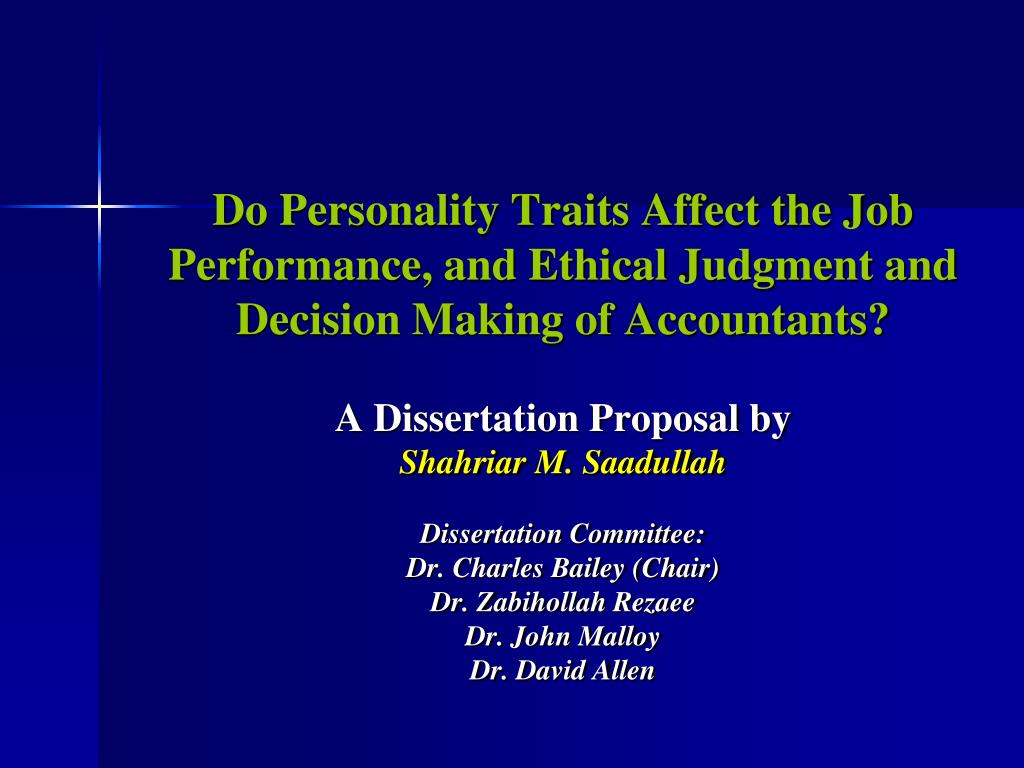 Do Personality Traits Affect the Job Performance, and Ethical Judgment and Decision Making of Accountants?

A Dissertation Proposal by
Shahriar M. Saadullah

Dissertation Committee:
Dr. Charles Bailey (Chair)
Dr. Zabihollah Rezaee
Dr. John Malloy
Dr. David Allen